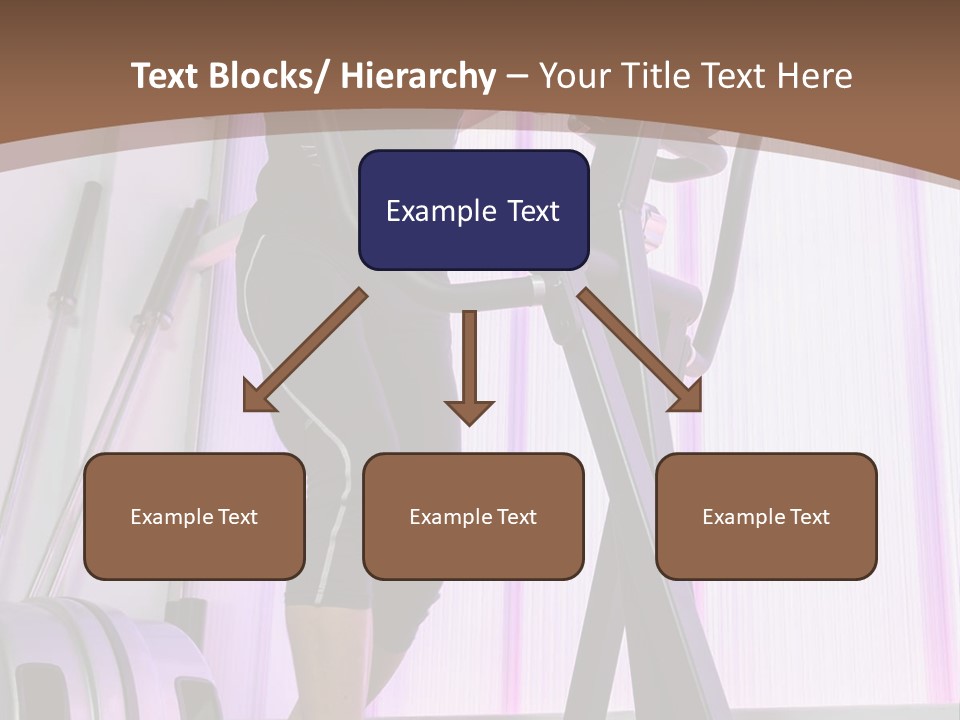 Text Blocks/ Hierarchy – Your Title Text Here

Example Text

Example Text

Example Text

Example Text